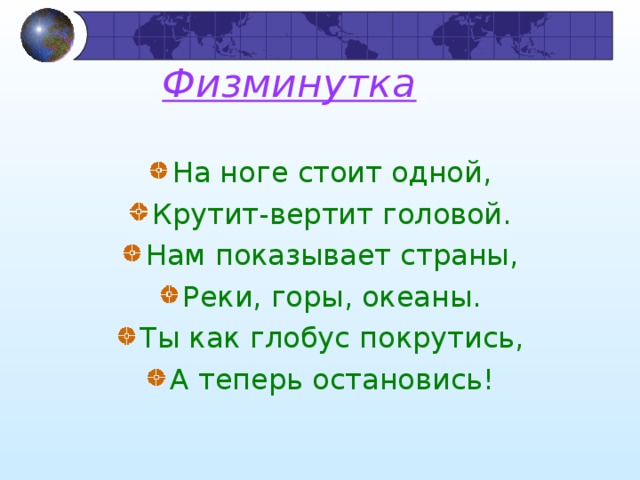 Физминутка

На ноге стоит одной,
Крутит-вертит головой.
Нам показывает страны,
Реки, горы, океаны.
Ты как глобус покрутись,
А теперь остановись!